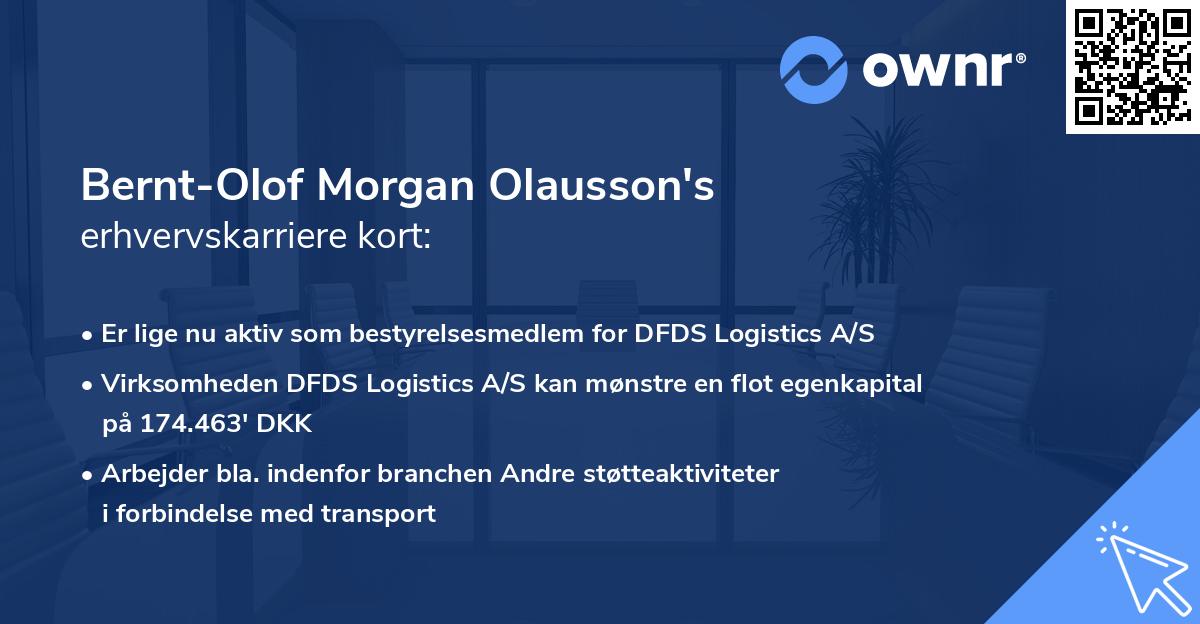 ownr®

Bernt-Olof Morgan Olausson's
erhvervskarriere kort:

• Er lige nu aktiv som bestyrelsesmedlem for DFDS Logistics A/S

• Virksomheden DFDS Logistics A/S kan mønstre en flot egenkapital på 174.463' DKK

• Arbejder bla. indenfor branchen Andre støtteaktiviteter i forbindelse med transport